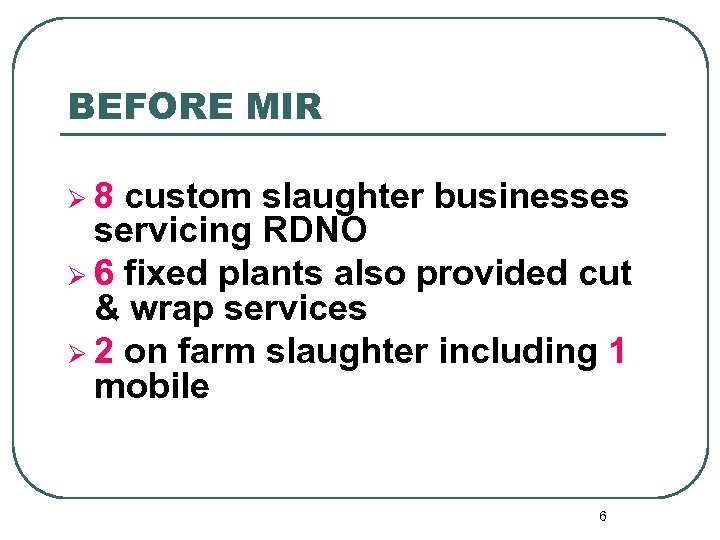 BEFORE MIR

➢ 8 custom slaughter businesses servicing RDNO

➢ 6 fixed plants also provided cut & wrap services

➢ 2 on farm slaughter including 1 mobile

6